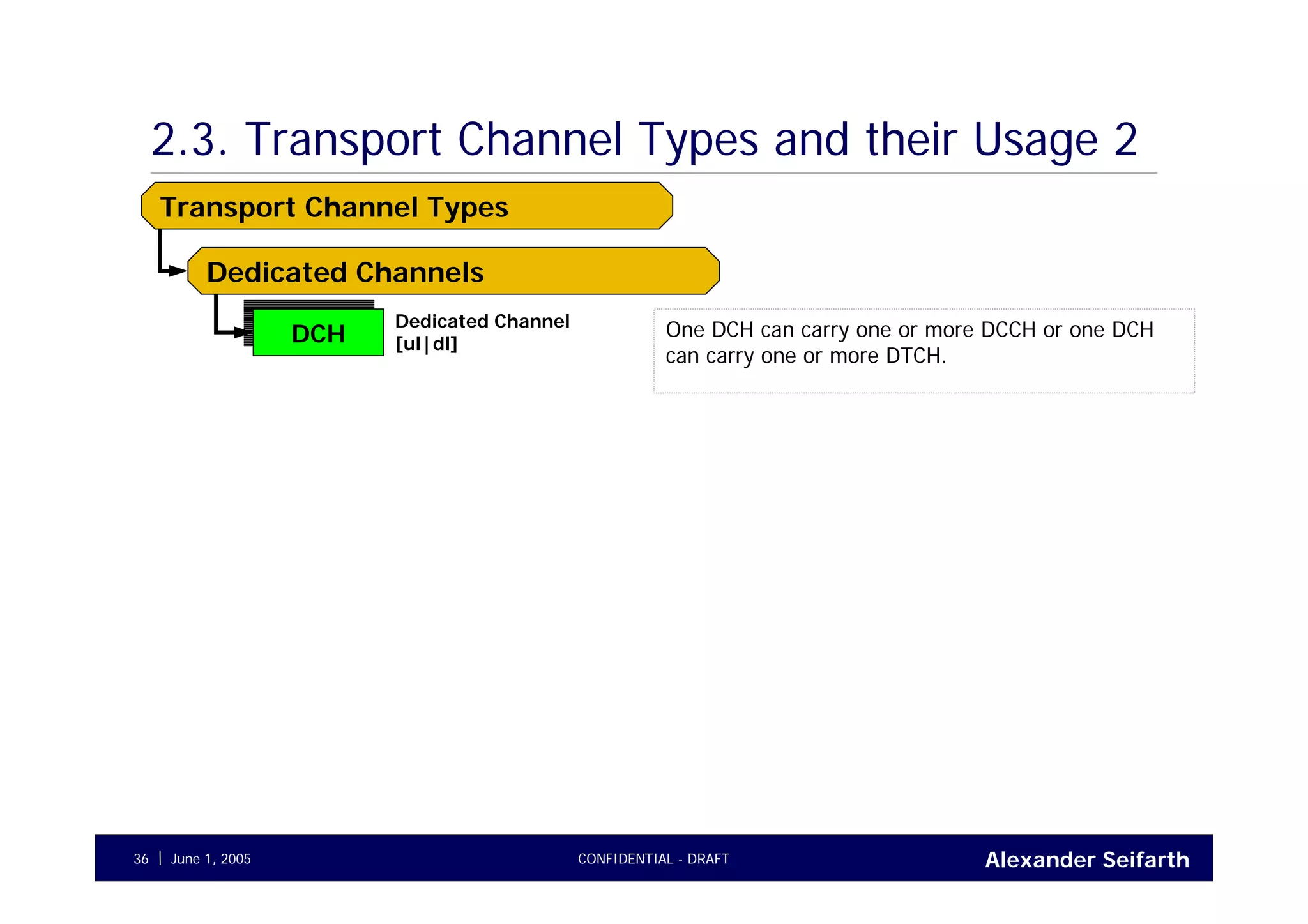 2.3. Transport Channel Types and their Usage 2

Transport Channel Types

Dedicated Channels

DCH

Dedicated Channel [ul|dl]

One DCH can carry one or more DCCH or one DCH can carry one or more DTCH.

36 | June 1, 2005

CONFIDENTIAL - DRAFT

Alexander Seifarth